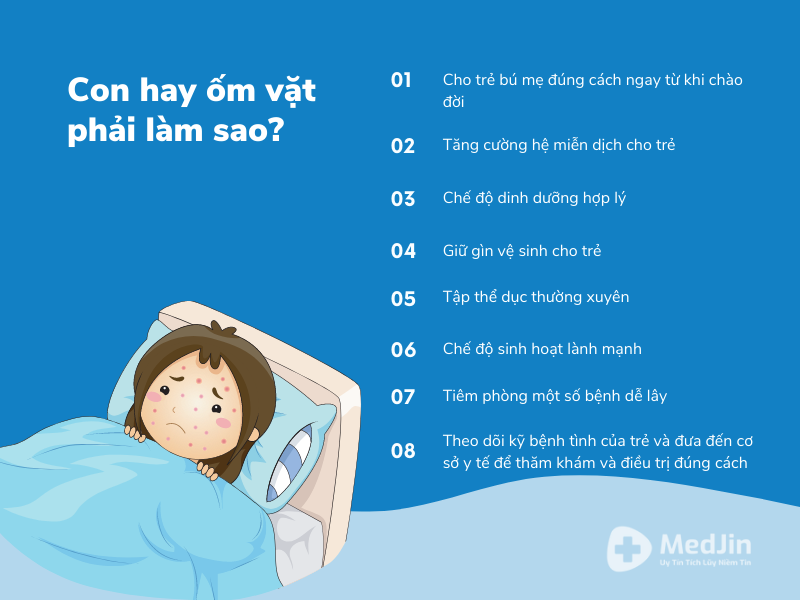 Con hay ốm vặt phải làm sao?

01 Cho trẻ bú mẹ đúng cách ngay từ khi chào đời

02 Tăng cường hệ miễn dịch cho trẻ

03 Chế độ dinh dưỡng hợp lý

04 Giữ gìn vệ sinh cho trẻ

05 Tập thể dục thường xuyên

06 Chế độ sinh hoạt lành mạnh

07 Tiêm phòng một số bệnh dễ lây

08 Theo dõi kỹ bệnh tình của trẻ và đưa đến cơ sở y tế để thăm khám và điều trị đúng cách

MedJin
Uy Tín Tích Lũy Niềm Tin